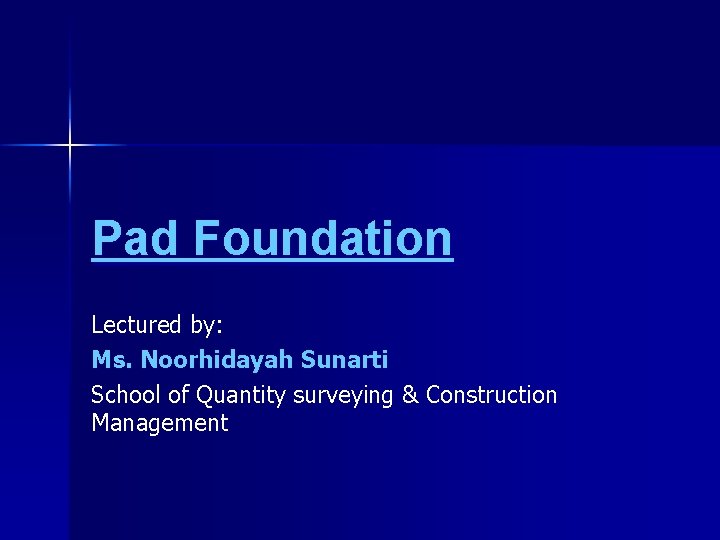 Pad Foundation

Lectured by:
Ms. Noorhidayah Sunarti
School of Quantity surveying & Construction Management